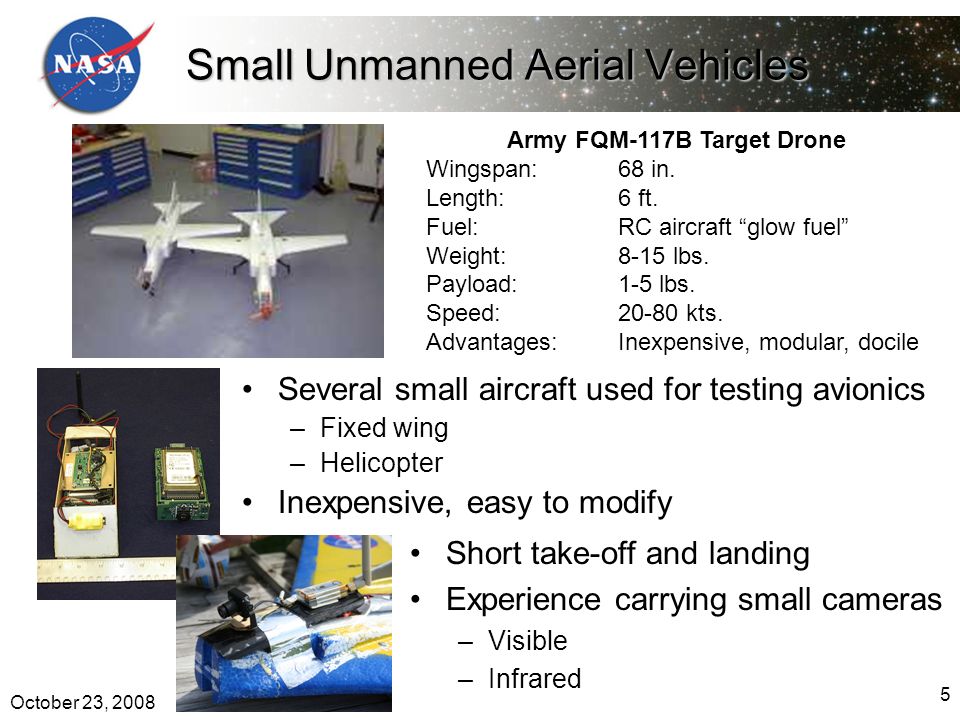 NASA

Small Unmanned Aerial Vehicles

Army FQM-117B Target Drone

| | |
|---|---|
| Wingspan: | 68 in. |
| Length: | 6 ft. |
| Fuel: | RC aircraft “glow fuel” |
| Weight: | 8-15 lbs. |
| Payload: | 1-5 lbs. |
| Speed: | 20-80 kts. |
| Advantages: | Inexpensive, modular, docile |

• Several small aircraft used for testing avionics
– Fixed wing
– Helicopter
• Inexpensive, easy to modify

• Short take-off and landing
• Experience carrying small cameras
– Visible
– Infrared

October 23, 2008

5